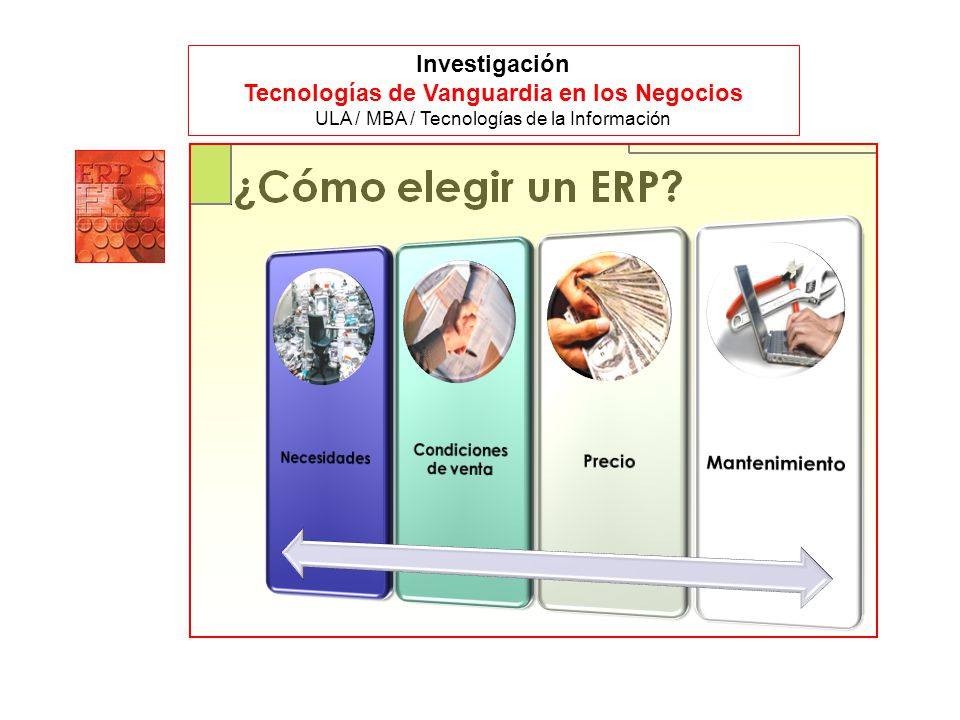 Investigación
Tecnologías de Vanguardia en los Negocios
ULA / MBA / Tecnologías de la Información

ERP
ERP

¿Cómo elegir un ERP?

Necesidades

Condiciones de venta

Precio

Mantenimiento